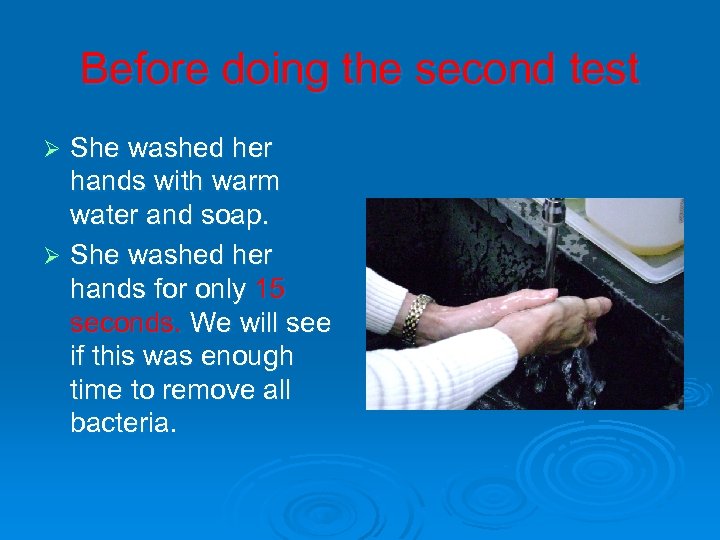 Before doing the second test

➢ She washed her hands with warm water and soap.

➢ She washed her hands for only 15 seconds. We will see if this was enough time to remove all bacteria.